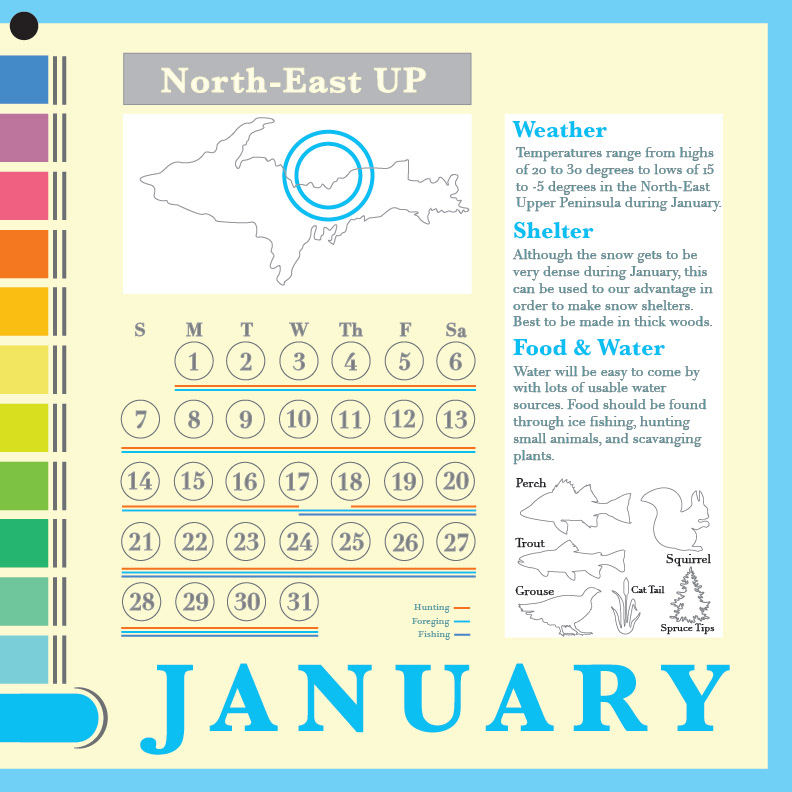 North-East UP

| S | M | T | W | Th | F | Sa |
|---|---|---|---|---|---|---|
|  | 1 | 2 | 3 | 4 | 5 | 6 |
| 7 | 8 | 9 | 10 | 11 | 12 | 13 |
| 14 | 15 | 16 | 17 | 18 | 19 | 20 |
| 21 | 22 | 23 | 24 | 25 | 26 | 27 |
| 28 | 29 | 30 | 31 |  |  |  |

Hunting
Foreging
Fishing

Weather
Temperatures range from highs of 20 to 30 degrees to lows of 15 to -5 degrees in the North-East Upper Peninsula during January.

Shelter
Although the snow gets to be very dense during January, this can be used to our advantage in order to make snow shelters. Best to be made in thick woods.

Food & Water
Water will be easy to come by with lots of usable water sources. Food should be found through ice fishing, hunting small animals, and scavanging plants.

Perch
Trout
Squirrel
Grouse
Cat Tail
Spruce Tips

JANUARY